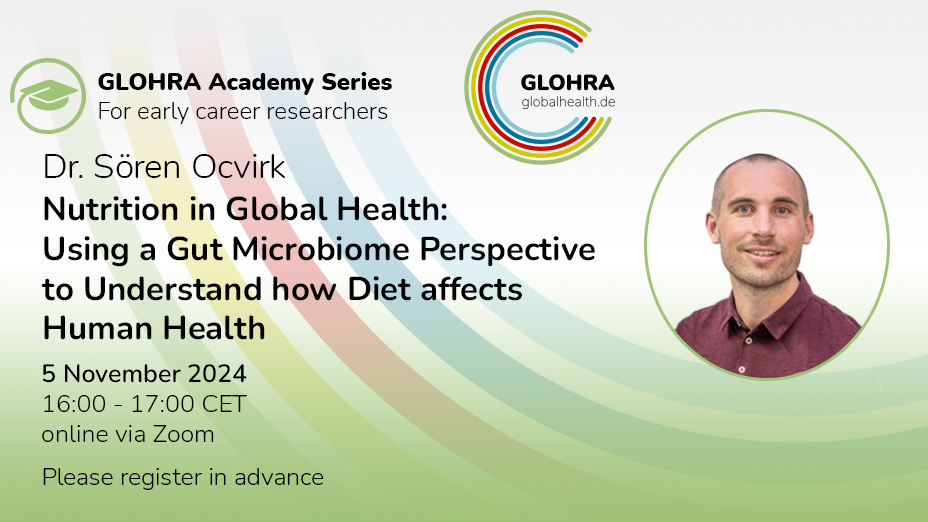 GLOHRA Academy Series
For early career researchers

GLOHRA
globalhealth.de

Dr. Sören Ocvirk
Nutrition in Global Health: Using a Gut Microbiome Perspective to Understand how Diet affects Human Health

5 November 2024
16:00 - 17:00 CET
online via Zoom

Please register in advance